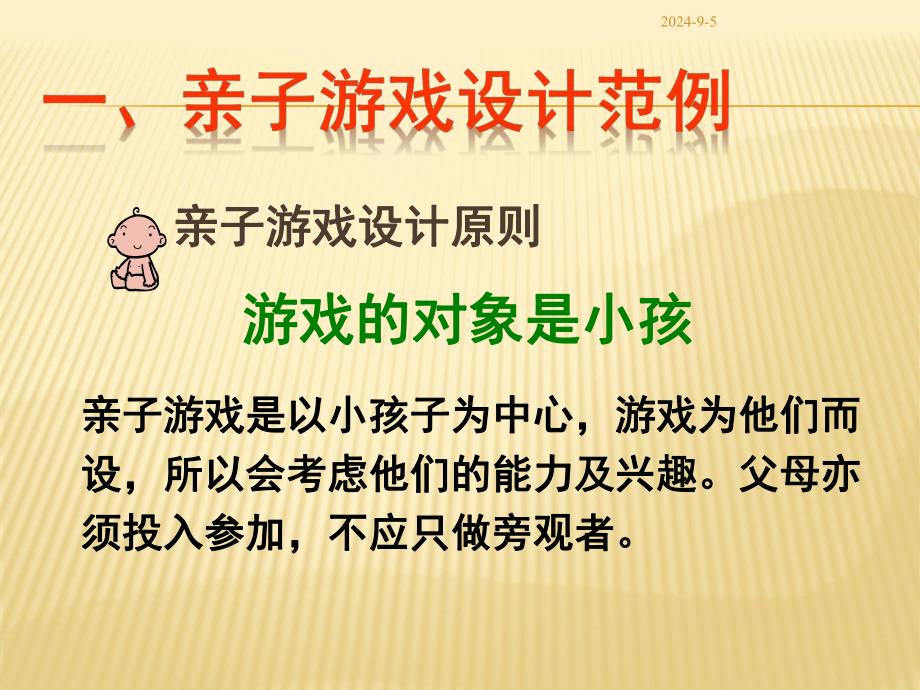 2024-9-5

一、亲子游戏设计范例

亲子游戏设计原则

游戏的对象是小孩

亲子游戏是以小孩子为中心，游戏为他们而设，所以会考虑他们的能力及兴趣。父母亦须投入参加，不应只做旁观者。